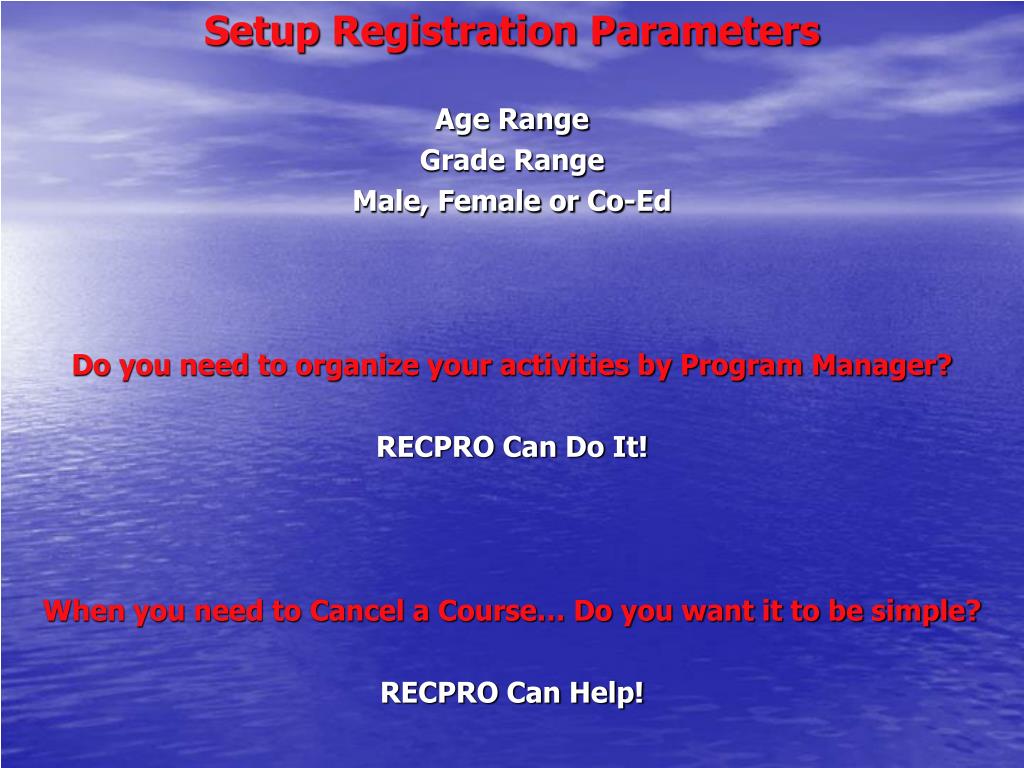 Setup Registration Parameters

Age Range
Grade Range
Male, Female or Co-Ed

Do you need to organize your activities by Program Manager?

RECPRO Can Do It!

When you need to Cancel a Course… Do you want it to be simple?

RECPRO Can Help!